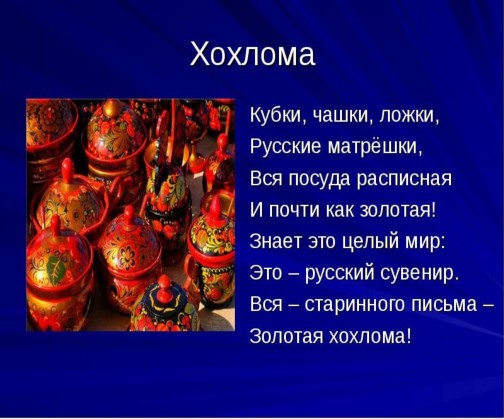 Хохлома

Кубки, чашки, ложки,
Русские матрёшки,
Вся посуда расписная
И почти как золотая!
Знает это целый мир:
Это – русский сувенир.
Вся – старинного письма –
Золотая хохлома!